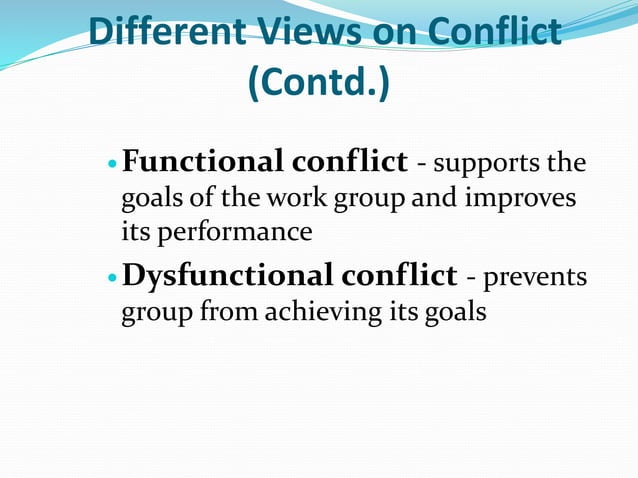 Different Views on Conflict (Contd.)

• Functional conflict - supports the goals of the work group and improves its performance

• Dysfunctional conflict - prevents group from achieving its goals